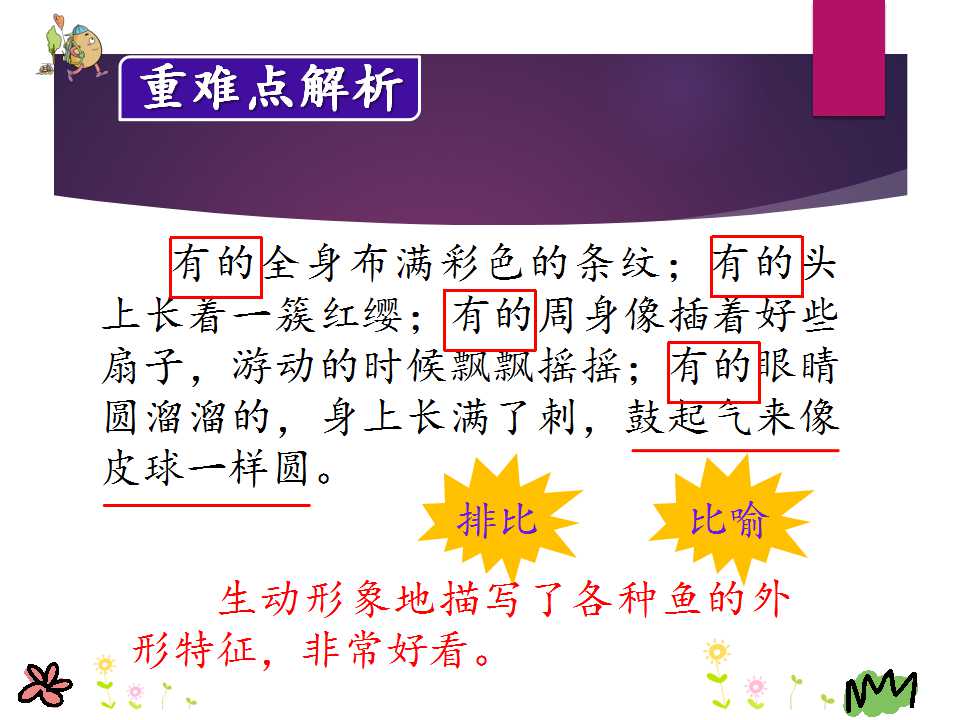 重难点解析

有的全身布满彩色的条纹；有的头上长着一簇红缨；有的周身像插着好些扇子，游动的时候飘飘摇摇；有的眼睛圆溜溜的，身上长满了刺，鼓起气来像皮球一样圆。

排比

比喻

生动形象地描写了各种鱼的外形特征，非常好看。